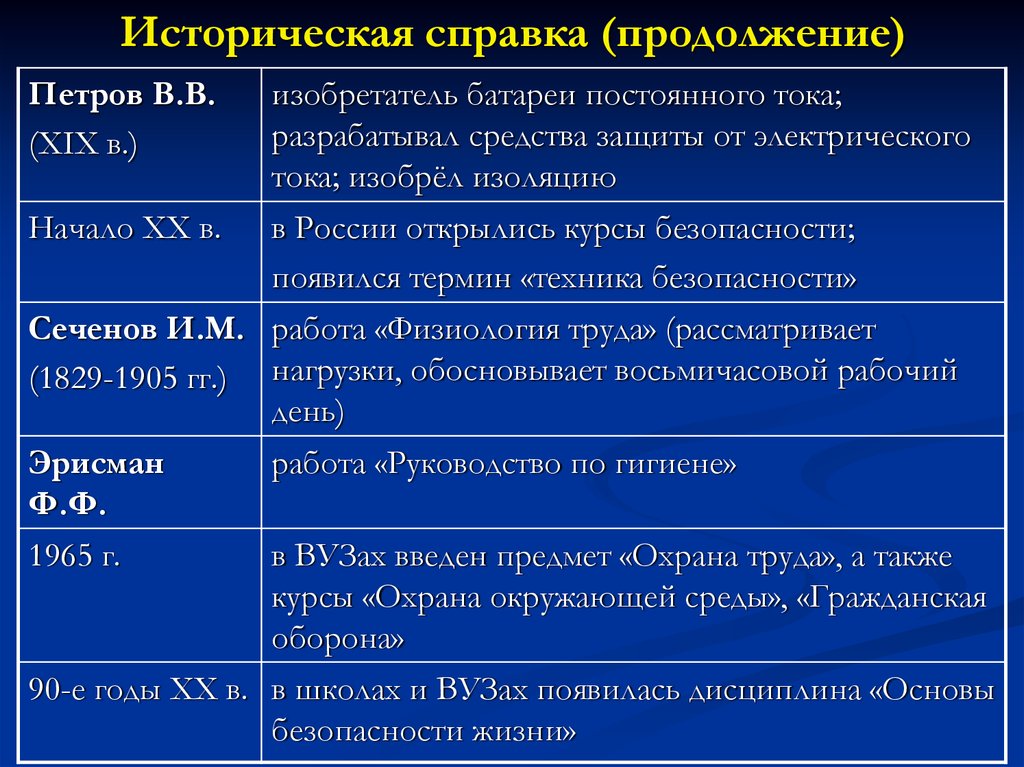 Историческая справка (продолжение)

| | |
|---|---|
| Петров В.В. (XIX в.) | изобретатель батареи постоянного тока; разрабатывал средства защиты от электрического тока; изобрёл изоляцию |
| Начало XX в. | в России открылись курсы безопасности; появился термин «техника безопасности» |
| Сеченов И.М. (1829-1905 гг.) | работа «Физиология труда» (рассматривает нагрузки, обосновывает восьмичасовой рабочий день) |
| Эрисман Ф.Ф. | работа «Руководство по гигиене» |
| 1965 г. | в ВУЗах введен предмет «Охрана труда», а также курсы «Охрана окружающей среды», «Гражданская оборона» |
| 90-е годы XX в. | в школах и ВУЗах появилась дисциплина «Основы безопасности жизни» |